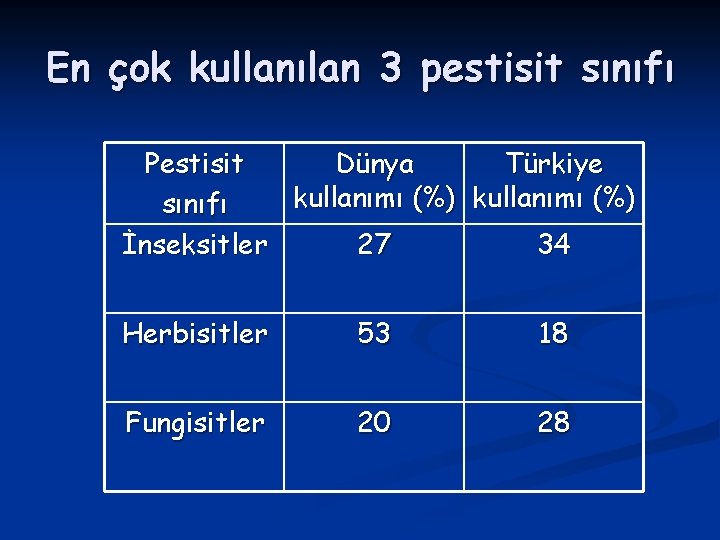 En çok kullanılan 3 pestisit sınıfı

| Pestisit sınıfı | Dünya kullanımı (%) | Türkiye kullanımı (%) |
|---|---|---|
| İnseksitler | 27 | 34 |
| Herbisitler | 53 | 18 |
| Fungisitler | 20 | 28 |